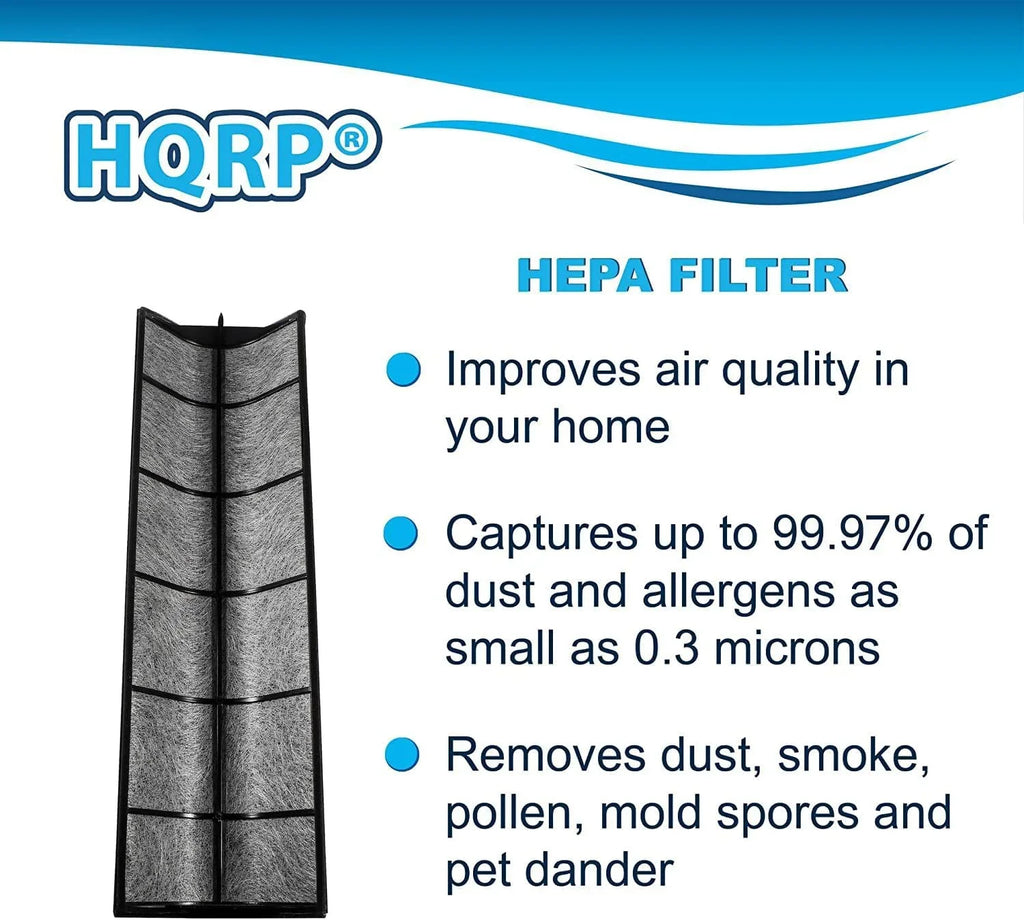 HQRP®

HEPA FILTER

Improves air quality in your home

Captures up to 99.97% of dust and allergens as small as 0.3 microns

Removes dust, smoke, pollen, mold spores and pet dander